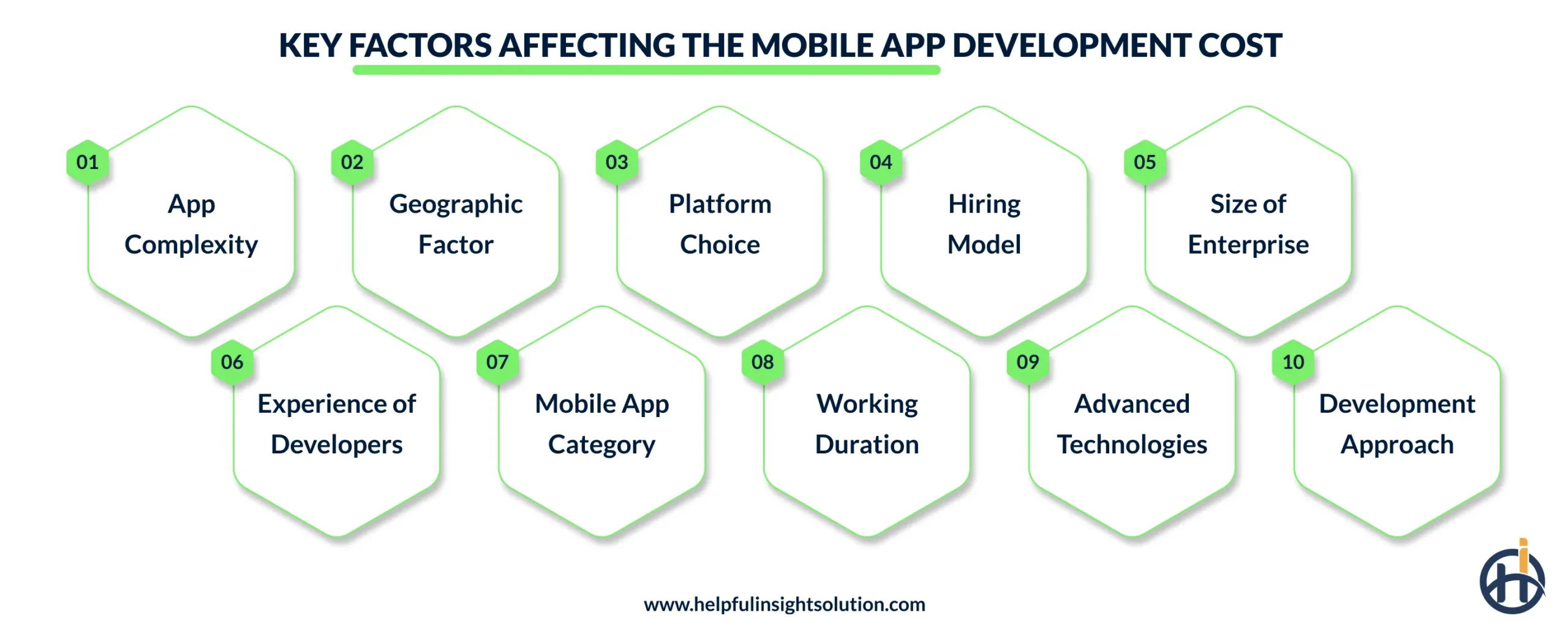 KEY FACTORS AFFECTING THE MOBILE APP DEVELOPMENT COST

01 App Complexity

02 Geographic Factor

03 Platform Choice

04 Hiring Model

05 Size of Enterprise

06 Experience of Developers

07 Mobile App Category

08 Working Duration

09 Advanced Technologies

10 Development Approach

www.helpfulinsightsolution.com